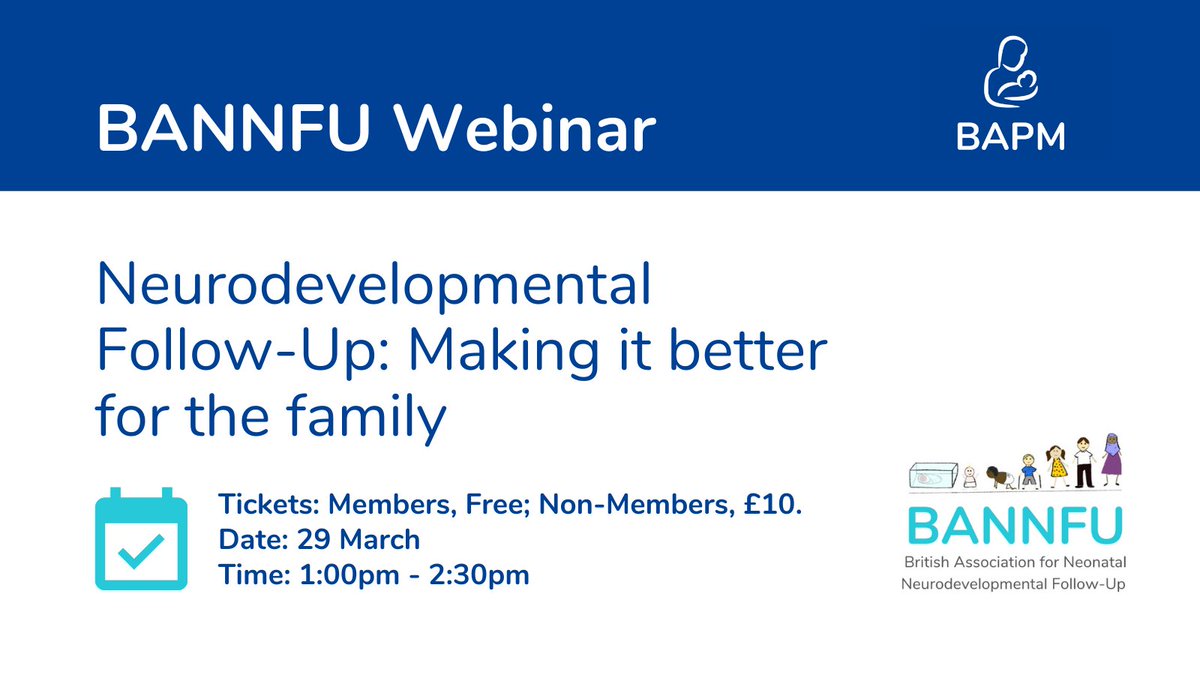 BANNFU Webinar

BAPM

Neurodevelopmental Follow-Up: Making it better for the family

Tickets: Members, Free; Non-Members, £10.
Date: 29 March
Time: 1:00pm - 2:30pm

BANNFU
British Association for Neonatal Neurodevelopmental Follow-Up